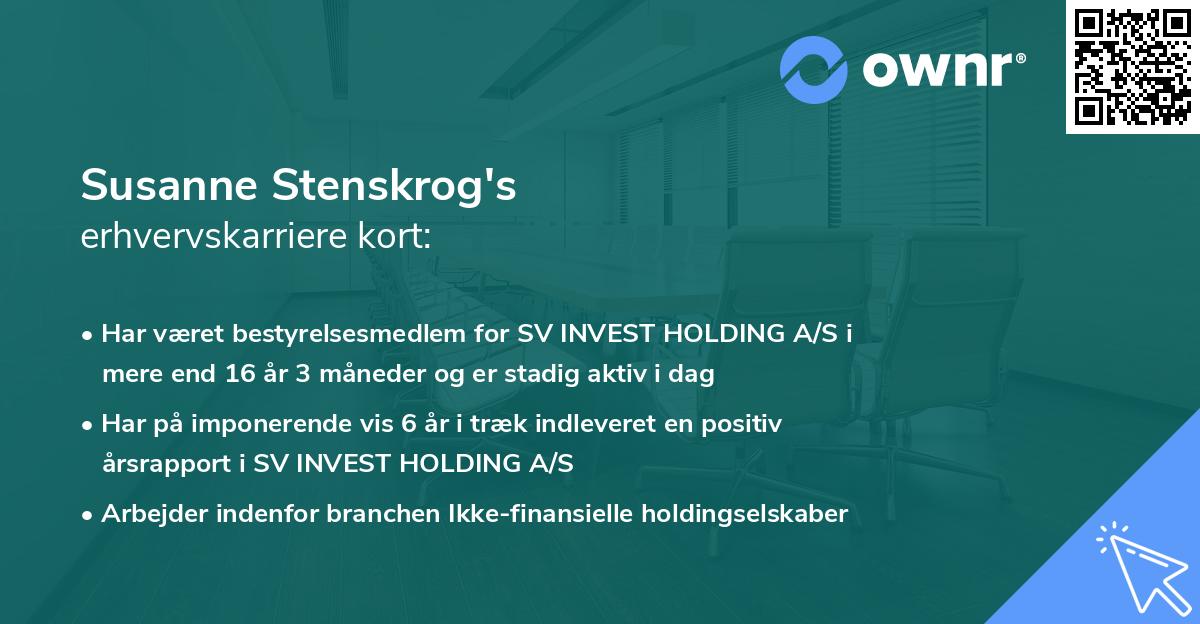 ownr®

Susanne Stenskrog's
erhvervskarriere kort:

• Har været bestyrelsesmedlem for SV INVEST HOLDING A/S i mere end 16 år 3 måneder og er stadig aktiv i dag

• Har på imponerende vis 6 år i træk indleveret en positiv årsrapport i SV INVEST HOLDING A/S

• Arbejder indenfor branchen Ikke-finansielle holdingselskaber